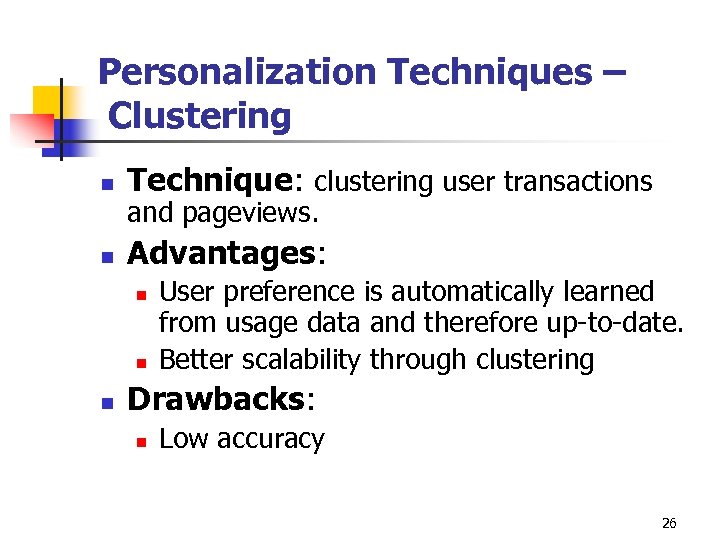 Personalization Techniques – Clustering

Technique: clustering user transactions and pageviews.

Advantages:

User preference is automatically learned from usage data and therefore up-to-date.

Better scalability through clustering

Drawbacks:

Low accuracy

26